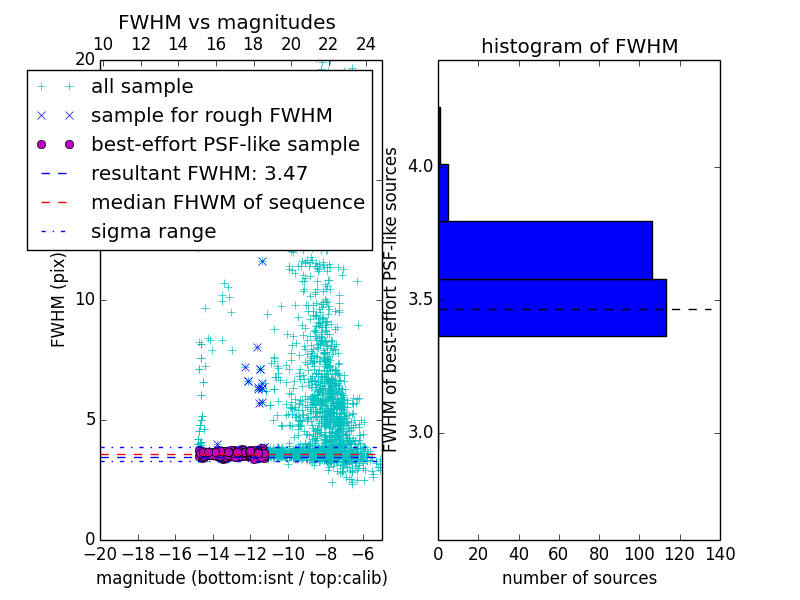 FWHM vs magnitudes

10 12 14 16 18 20 22 24

20

all sample
sample for rough FWHM
best-effort PSF-like sample
resultant FWHM: 3.47
median FHWM of sequence
sigma range

FWHM (pix)

10

5

0

−20 −18 −16 −14 −12 −10 −8 −6

magnitude (bottom:isnt / top:calib)

histogram of FWHM

FWHM of best-effort PSF-like sources

4.0

3.5

3.0

0 20 40 60 80 100 120 140

number of sources